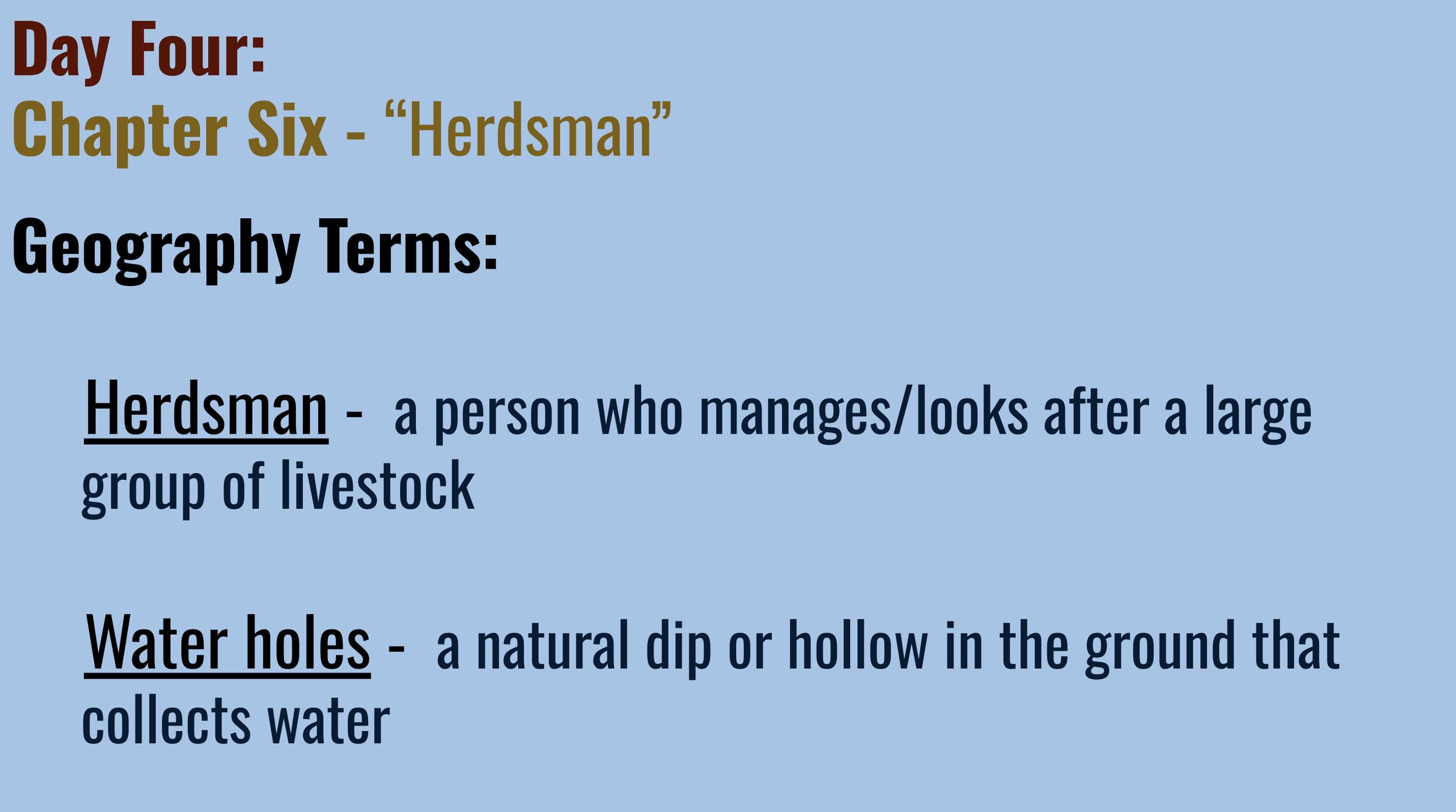 Day Four:
Chapter Six - “Herdsman”

Geography Terms:

Herdsman - a person who manages/looks after a large group of livestock

Water holes - a natural dip or hollow in the ground that collects water